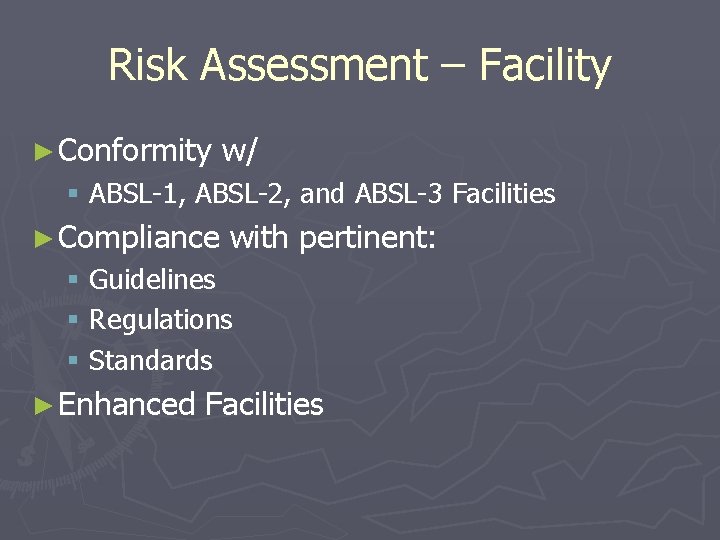 Risk Assessment – Facility

► Conformity w/

▪ ABSL-1, ABSL-2, and ABSL-3 Facilities

► Compliance with pertinent:

▪ Guidelines
▪ Regulations
▪ Standards

► Enhanced Facilities